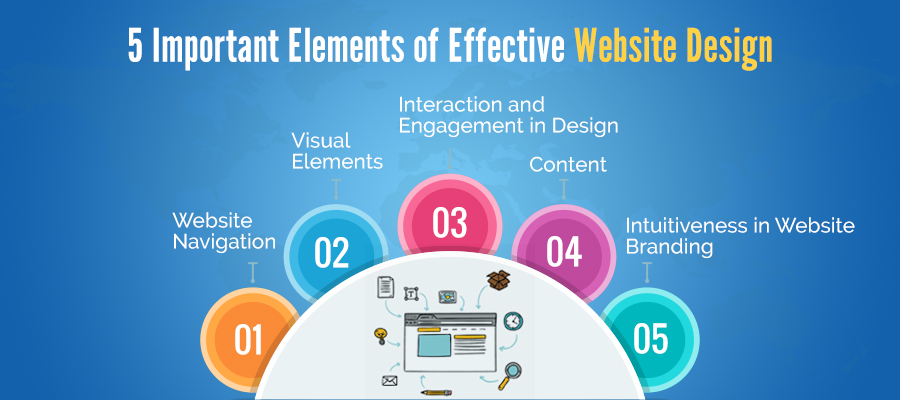 5 Important Elements of Effective Website Design

Website Navigation

01

Visual Elements

02

Interaction and Engagement in Design

03

Content

04

Intuitiveness in Website Branding

05